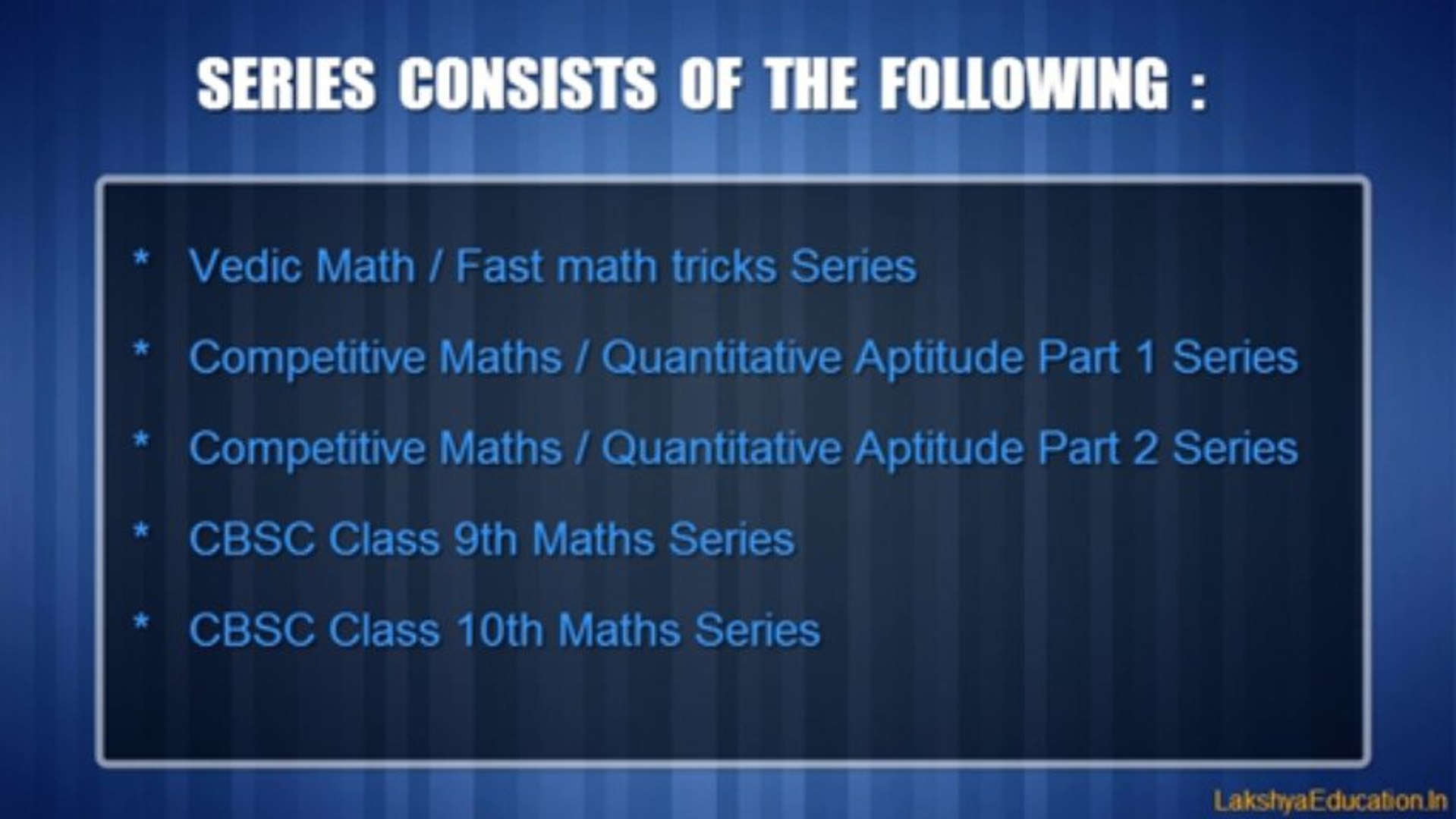 SERIES CONSISTS OF THE FOLLOWING :

* Vedic Math / Fast math tricks Series

* Competitive Maths / Quantitative Aptitude Part 1 Series

* Competitive Maths / Quantitative Aptitude Part 2 Series

* CBSC Class 9th Maths Series

* CBSC Class 10th Maths Series

LakshyaEducation.In